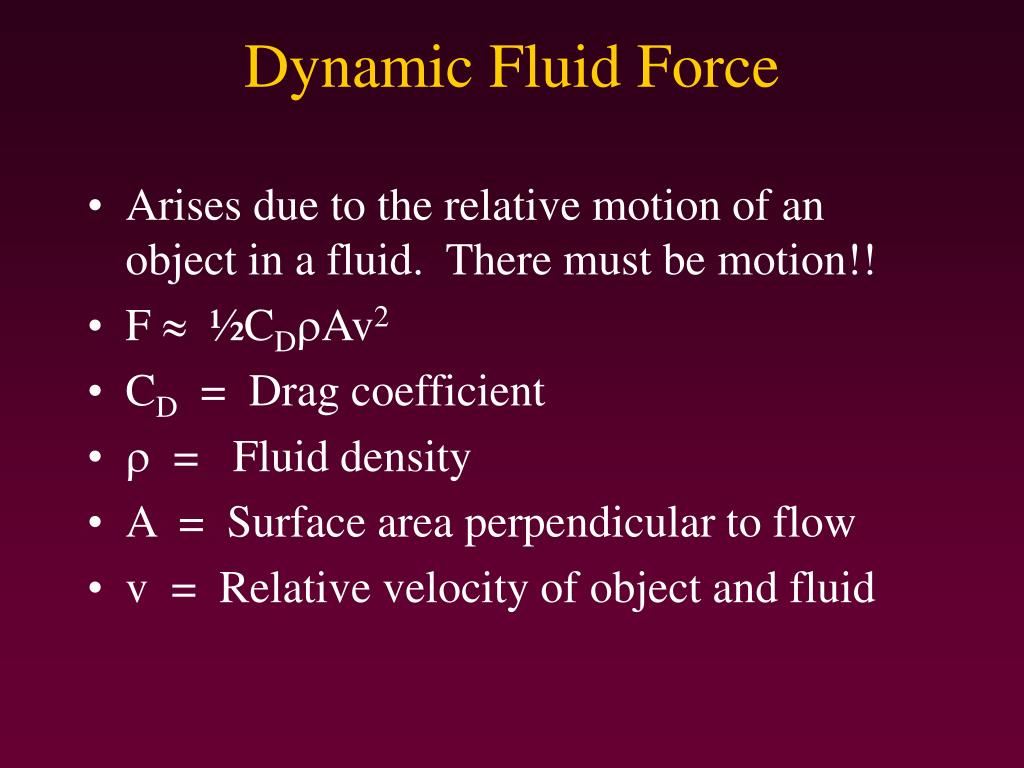 Dynamic Fluid Force

• Arises due to the relative motion of an object in a fluid. There must be motion!!
• $F \approx \frac{1}{2}C_D\rho Av^2$
• $C_D$ = Drag coefficient
• $\rho$ = Fluid density
• A = Surface area perpendicular to flow
• v = Relative velocity of object and fluid